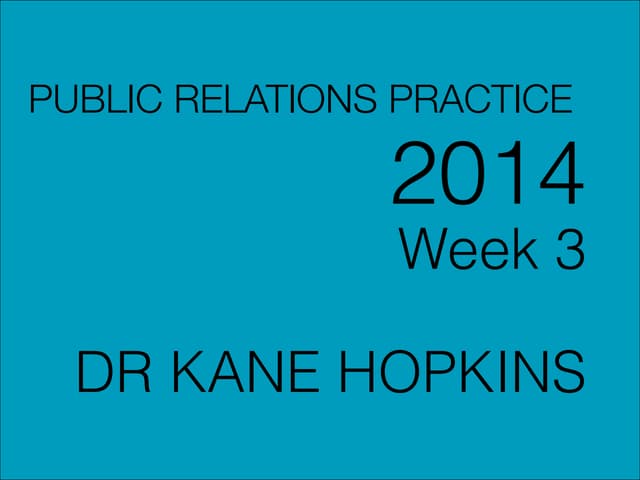 PUBLIC RELATIONS PRACTICE

2014

Week 3

DR KANE HOPKINS